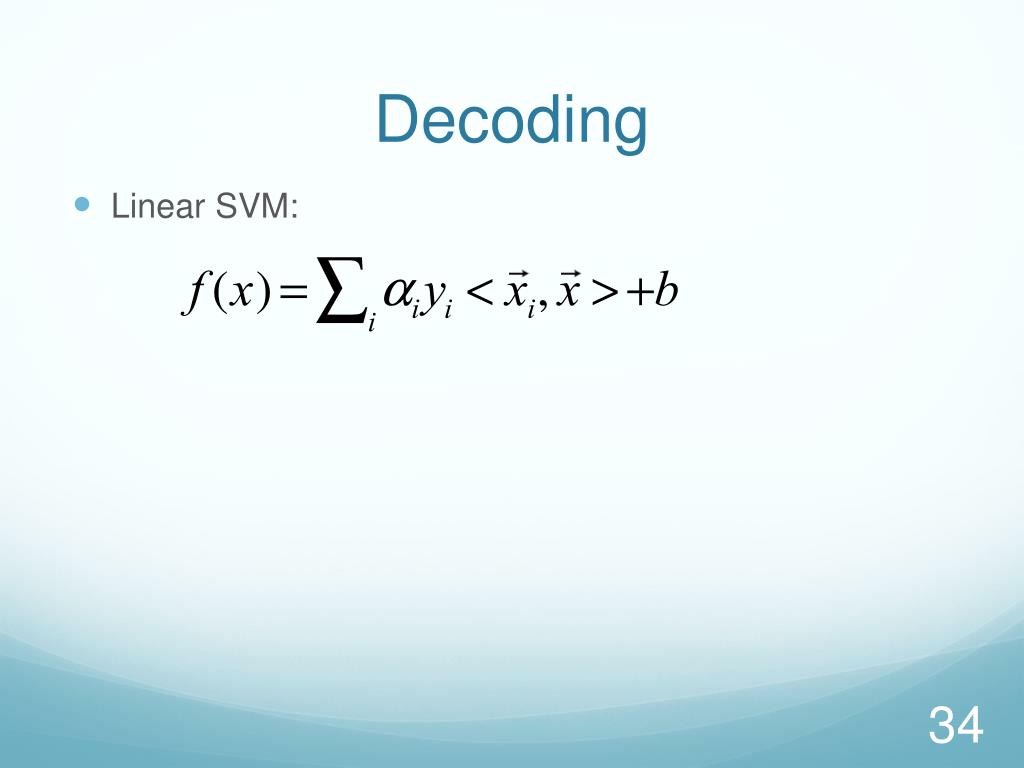 Decoding

Linear SVM:

$f(x) = \sum_i \alpha_i y_i < \vec{x}_i, \vec{x} > + b$

34